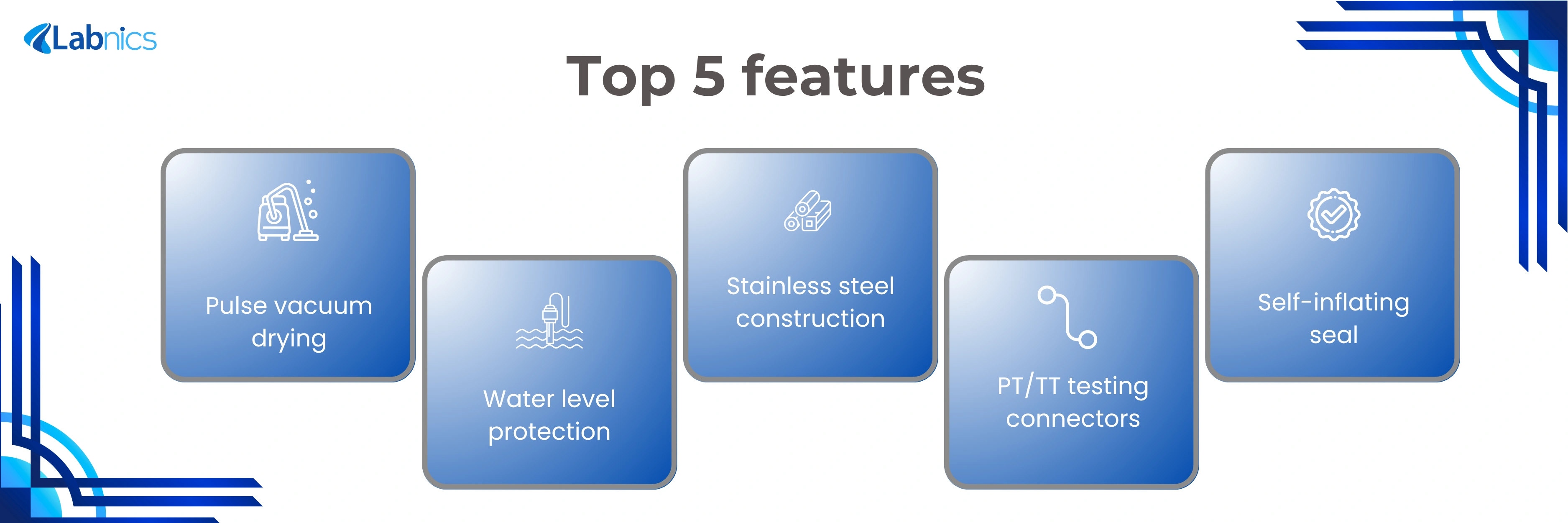 Labnics

Top 5 features

Pulse vacuum drying

Water level protection

Stainless steel construction

PT/TT testing connectors

Self-inflating seal